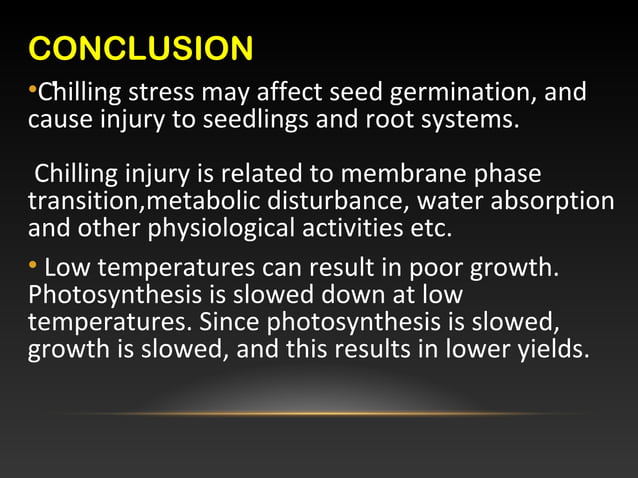 CONCLUSION

•Chilling stress may affect seed germination, and cause injury to seedlings and root systems.

Chilling injury is related to membrane phase transition,metabolic disturbance, water absorption and other physiological activities etc.

• Low temperatures can result in poor growth. Photosynthesis is slowed down at low temperatures. Since photosynthesis is slowed, growth is slowed, and this results in lower yields.